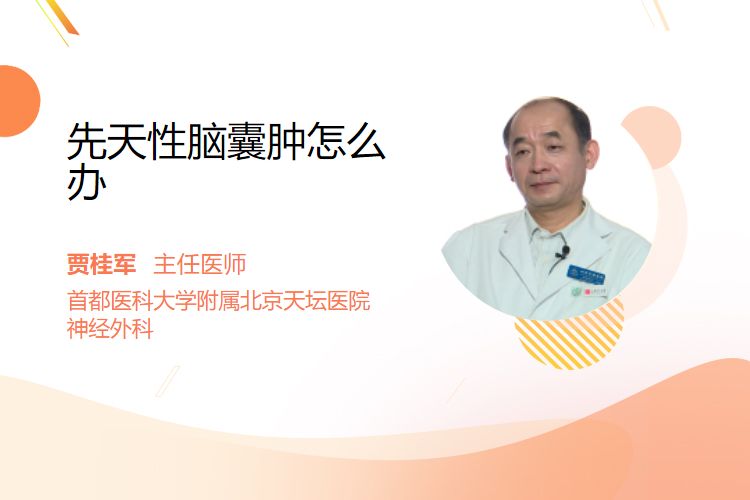 先天性脑囊肿怎么办

贾桂军 主任医师
首都医科大学附属北京天坛医院
神经外科